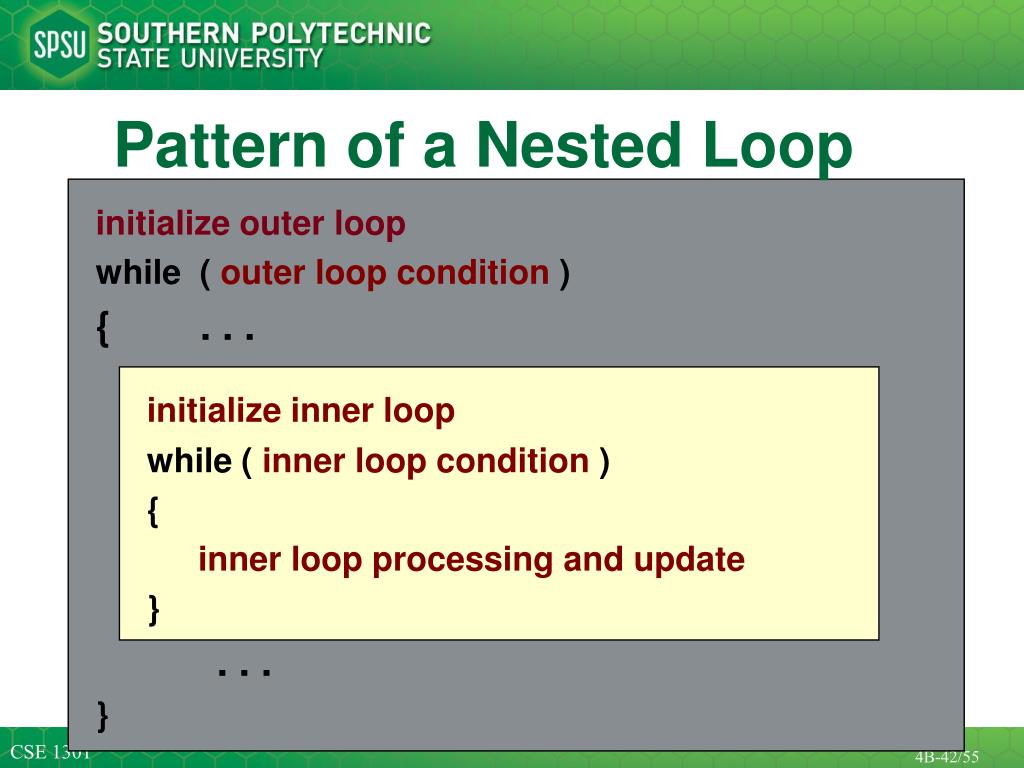 SPSU SOUTHERN POLYTECHNIC STATE UNIVERSITY

Pattern of a Nested Loop

initialize outer loop
while ( outer loop condition )
{ . . .

initialize inner loop
while ( inner loop condition )
{
inner loop processing and update
}

. . .
}

CSE 1301

4B-42/55